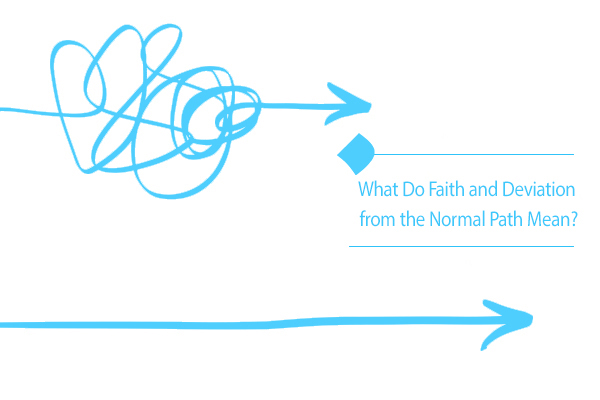 What Do Faith and Deviation from the Normal Path Mean?